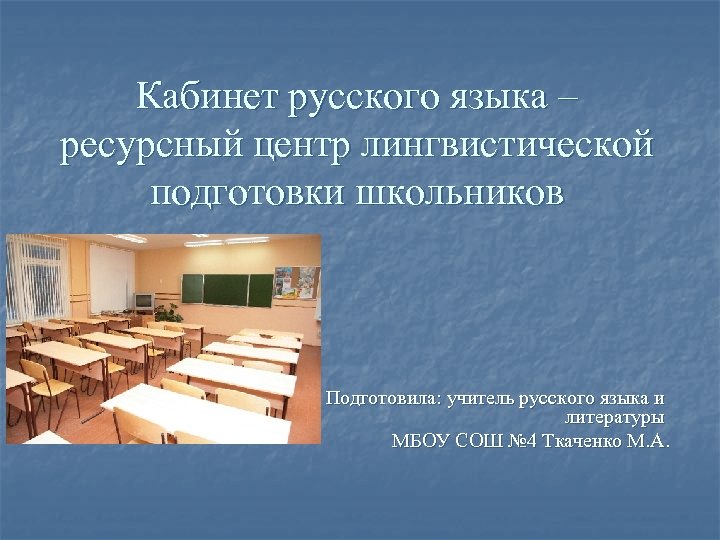 Кабинет русского языка – ресурсный центр лингвистической подготовки школьников

Подготовила: учитель русского языка и литературы
МБОУ СОШ №4 Ткаченко М.А.